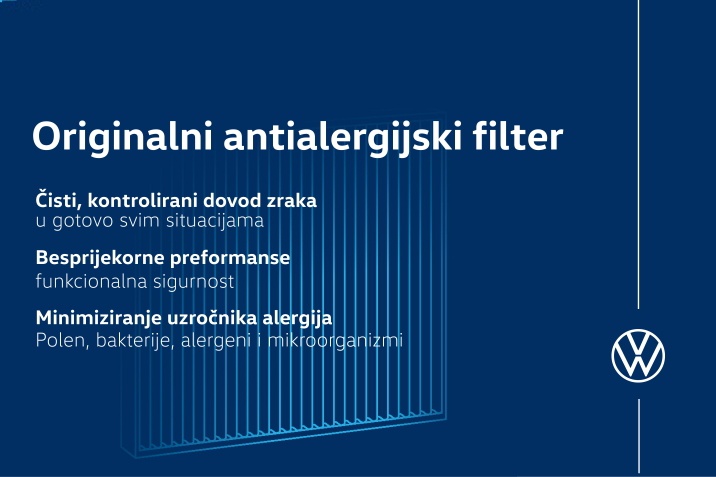 Originalni antialergijski filter

Čisti, kontrolirani dovod zraka
u gotovo svim situacijama

Besprijekorne preformanse
funkcionalna sigurnost

Minimiziranje uzročnika alergija
Polen, bakterije, alergeni i mikroorganizmi